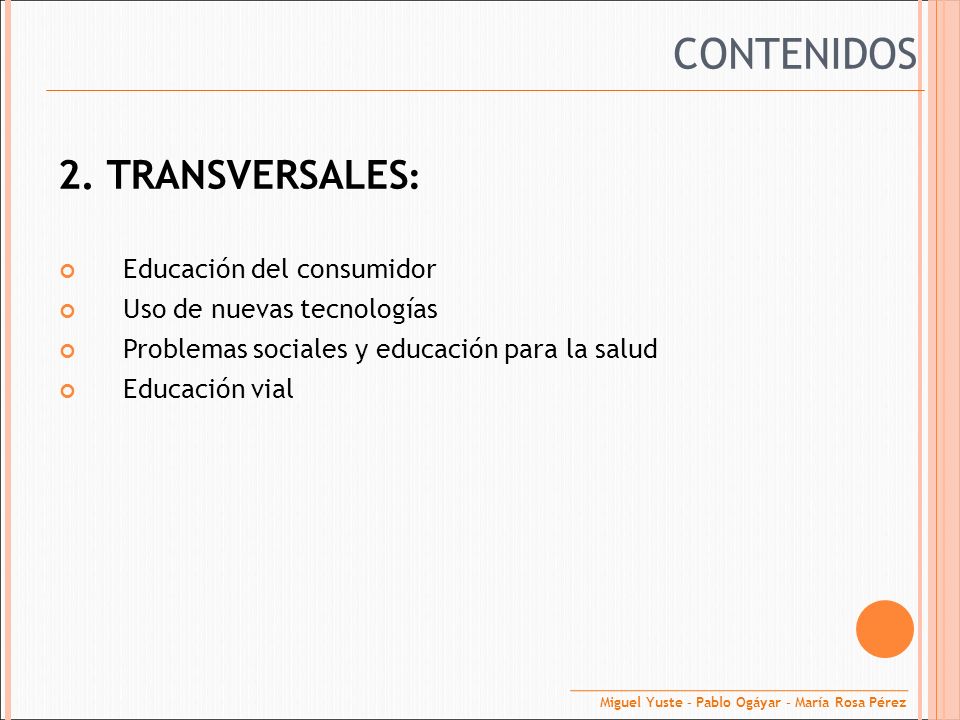 CONTENIDOS

2. TRANSVERSALES:

Educación del consumidor
Uso de nuevas tecnologías
Problemas sociales y educación para la salud
Educación vial

Miguel Yuste - Pablo Ogáyar - María Rosa Pérez